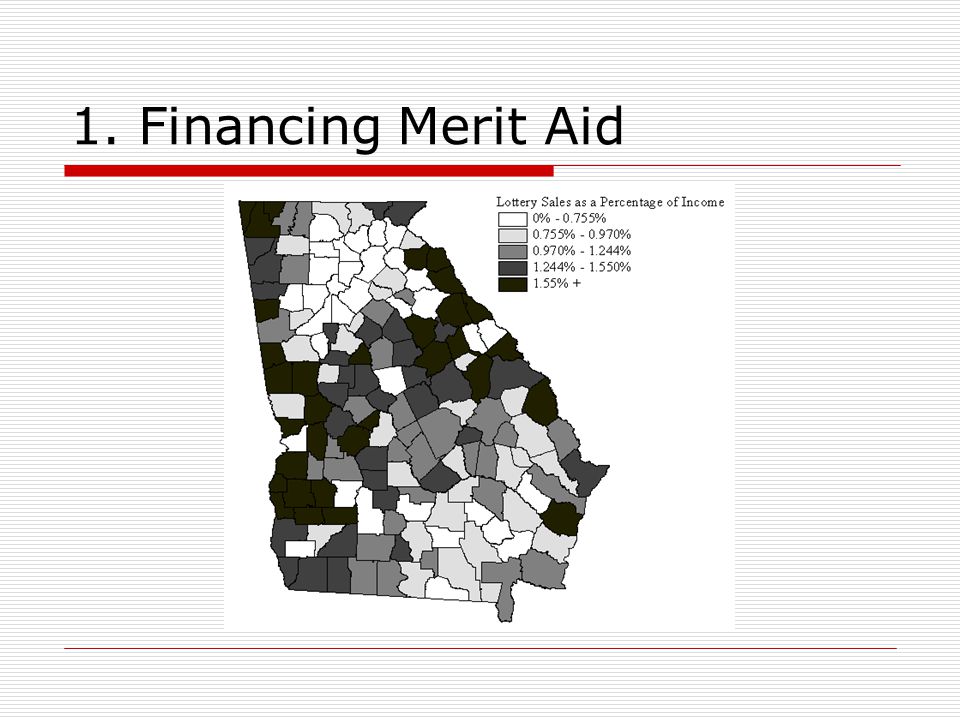 1. Financing Merit Aid

Lottery Sales as a Percentage of Income
0% - 0.755%
0.755% - 0.970%
0.970% - 1.244%
1.244% - 1.550%
1.55% +